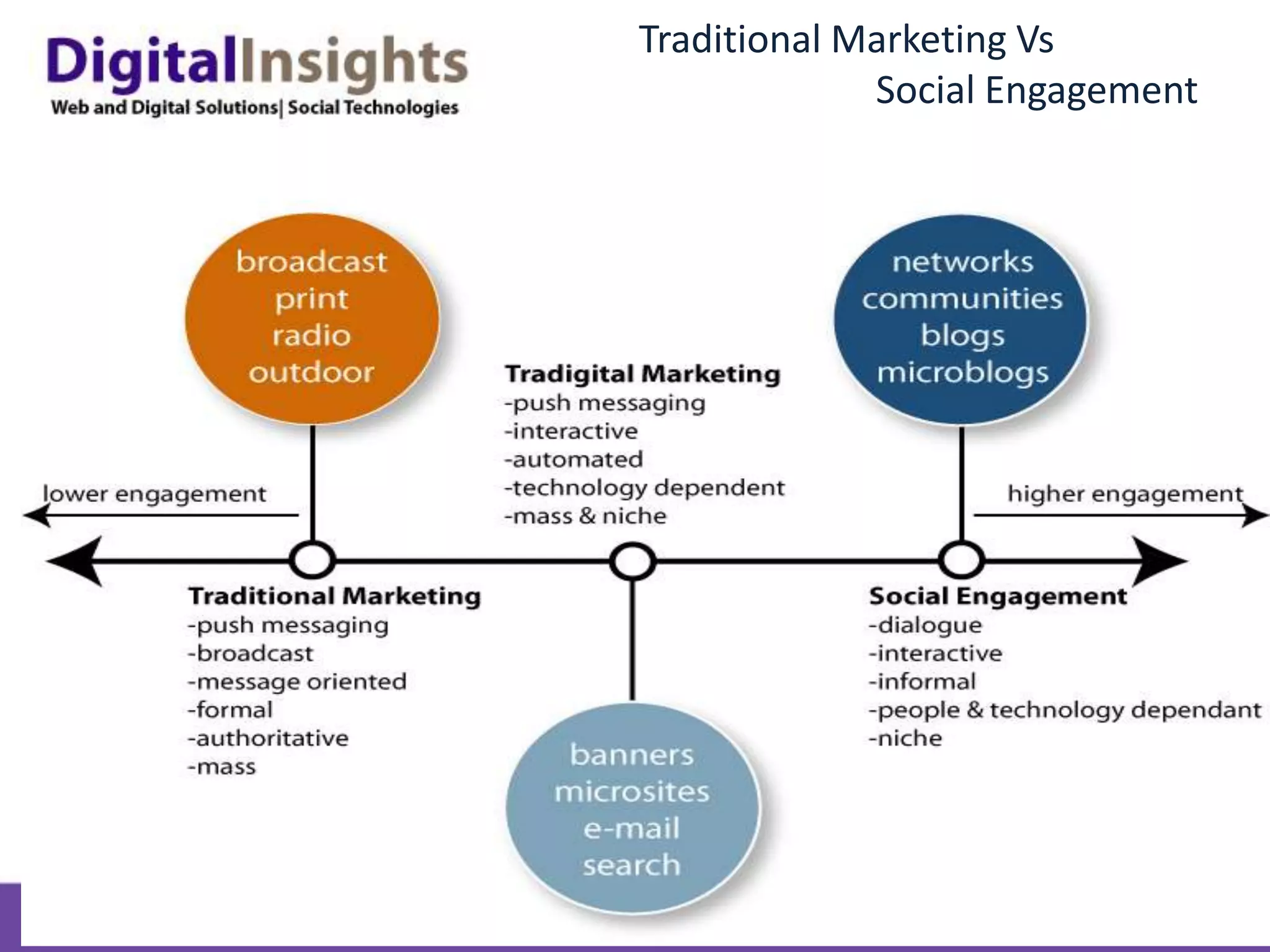 DigitalInsights
Web and Digital Solutions| Social Technologies

Traditional Marketing Vs
Social Engagement

broadcast
print
radio
outdoor

networks
communities
blogs
microblogs

Tradigital Marketing
-push messaging
-interactive
-automated
-technology dependent
-mass & niche

lower engagement

higher engagement

Traditional Marketing
-push messaging
-broadcast
-message oriented
-formal
-authoritative
-mass

Social Engagement
-dialogue
-interactive
-informal
-people & technology dependant
-niche

banners
microsites
e-mail
search